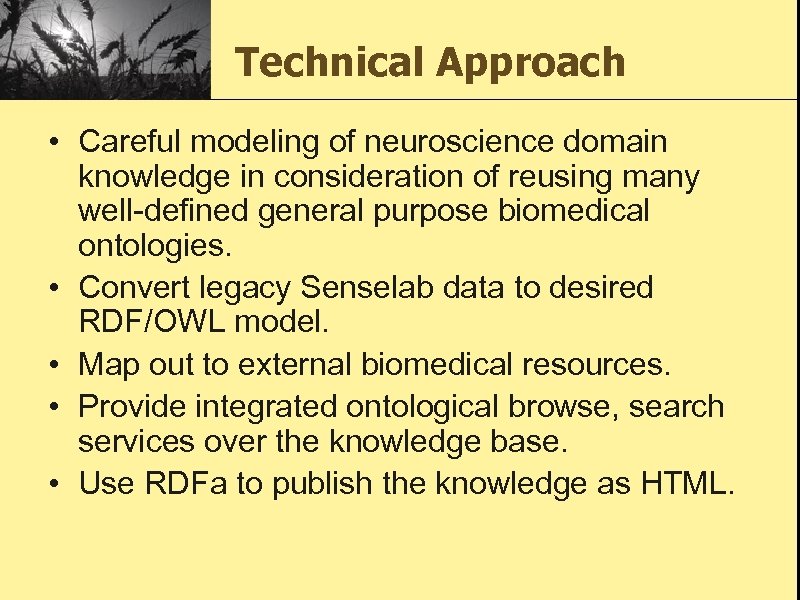 Technical Approach

• Careful modeling of neuroscience domain knowledge in consideration of reusing many well-defined general purpose biomedical ontologies.

• Convert legacy Senselab data to desired RDF/OWL model.

• Map out to external biomedical resources.

• Provide integrated ontological browse, search services over the knowledge base.

• Use RDFa to publish the knowledge as HTML.